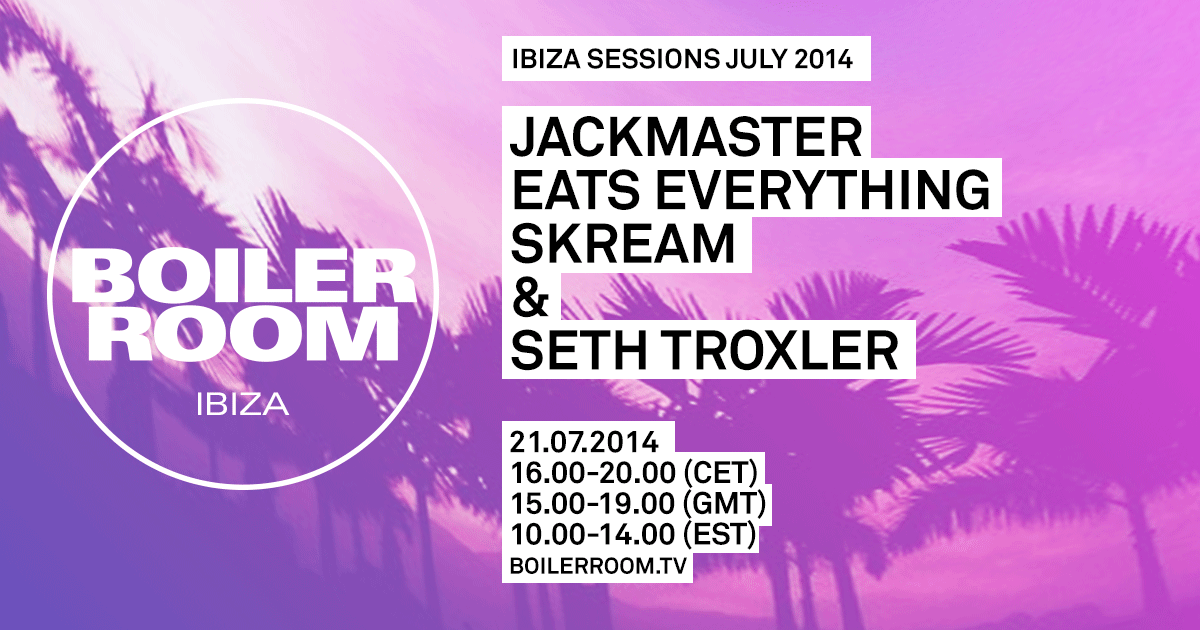 BOILER ROOM
IBIZA

IBIZA SESSIONS JULY 2014

JACKMASTER
EATS EVERYTHING
SKREAM
&
SETH TROXLER

21.07.2014
16.00-20.00 (CET)
15.00-19.00 (GMT)
10.00-14.00 (EST)
BOILERROOM.TV